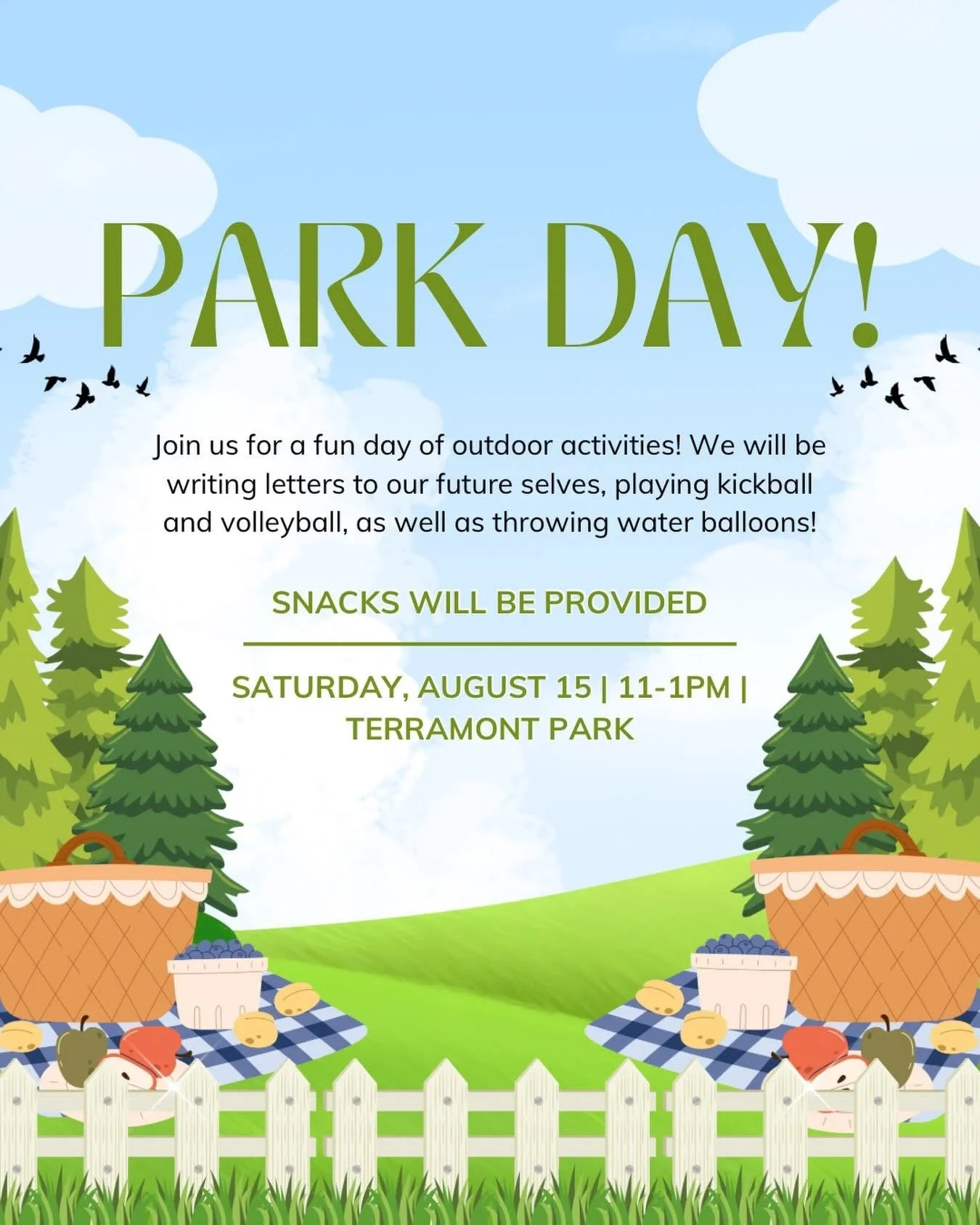 PARK DAY!

Join us for a fun day of outdoor activities! We will be writing letters to our future selves, playing kickball and volleyball, as well as throwing water balloons!

SNACKS WILL BE PROVIDED

SATURDAY, AUGUST 15 | 11-1PM | TERRAMONT PARK